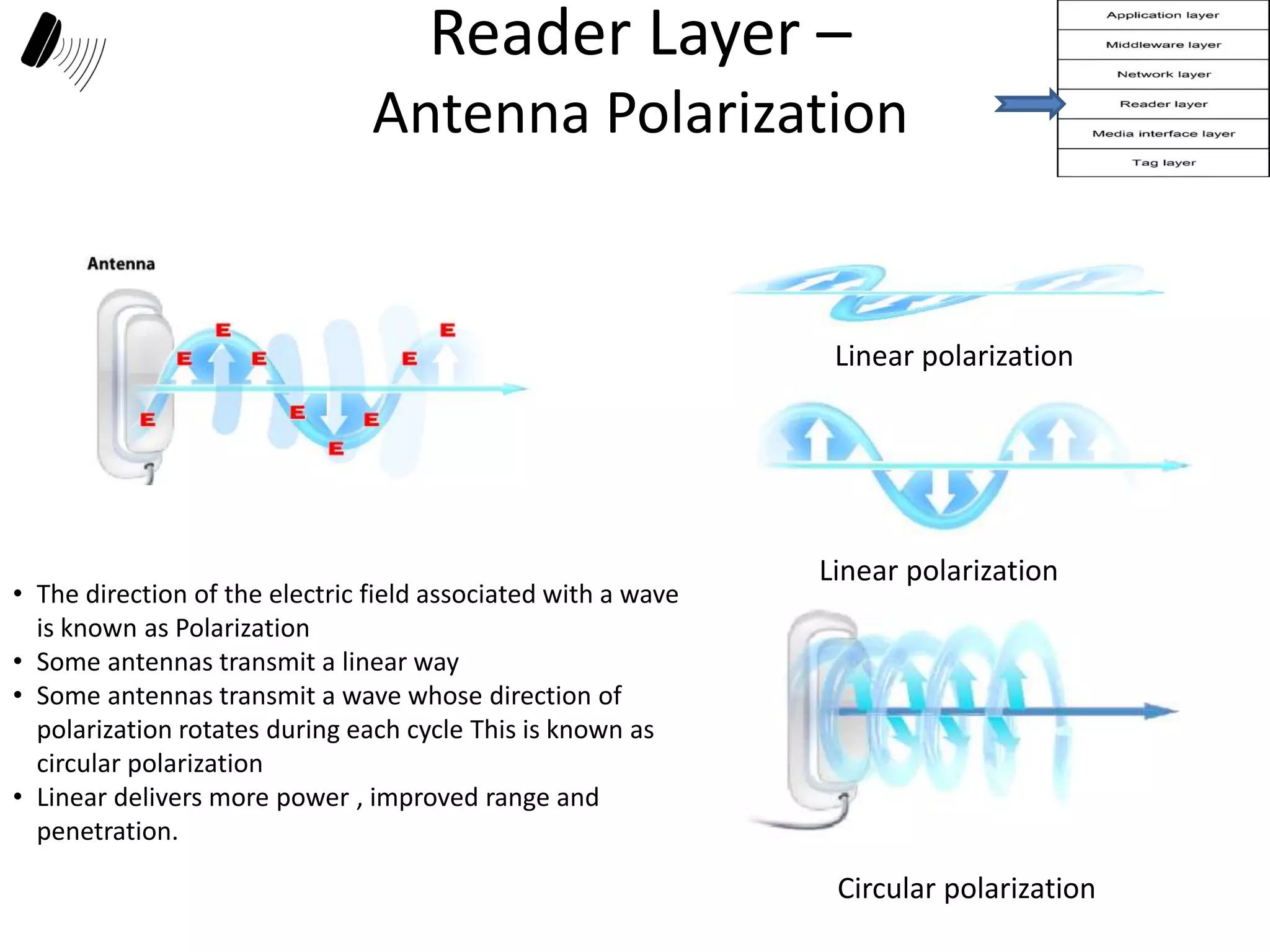 Reader Layer –
Antenna Polarization

Application layer
Middleware layer
Network layer
Reader layer
Media interface layer
Tag layer

Antenna

E E E E E E E E E

Linear polarization

Linear polarization

• The direction of the electric field associated with a wave is known as Polarization
• Some antennas transmit a linear way
• Some antennas transmit a wave whose direction of polarization rotates during each cycle This is known as circular polarization
• Linear delivers more power , improved range and penetration.

Circular polarization